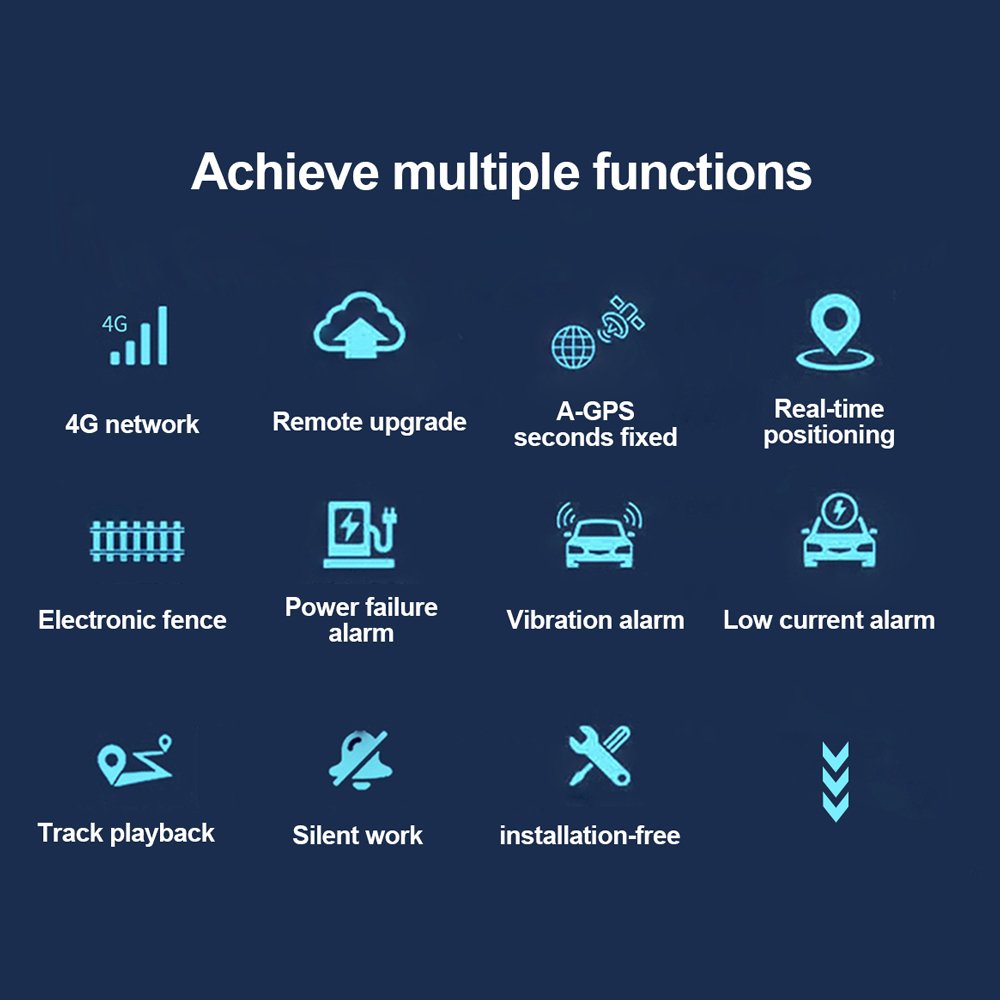 Achieve multiple functions

4G

4G network

Remote upgrade

A-GPS seconds fixed

Real-time positioning

Electronic fence

Power failure alarm

Vibration alarm

Low current alarm

Track playback

Silent work

installation-free